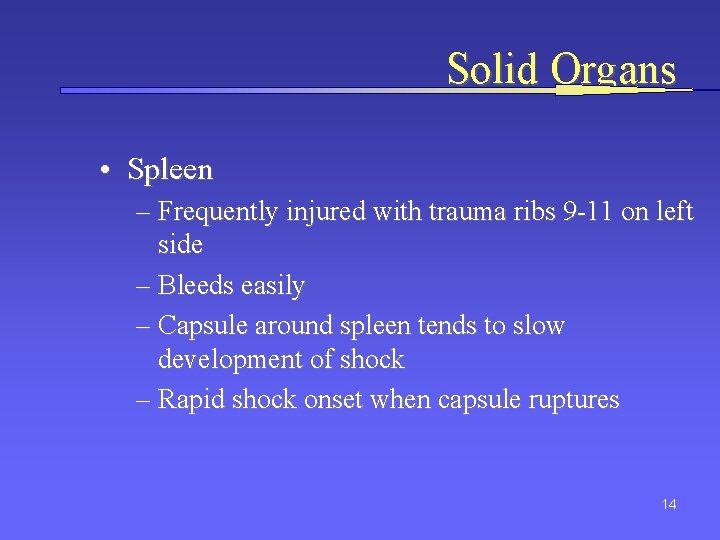 Solid Organs

• Spleen
– Frequently injured with trauma ribs 9-11 on left side
– Bleeds easily
– Capsule around spleen tends to slow development of shock
– Rapid shock onset when capsule ruptures

14